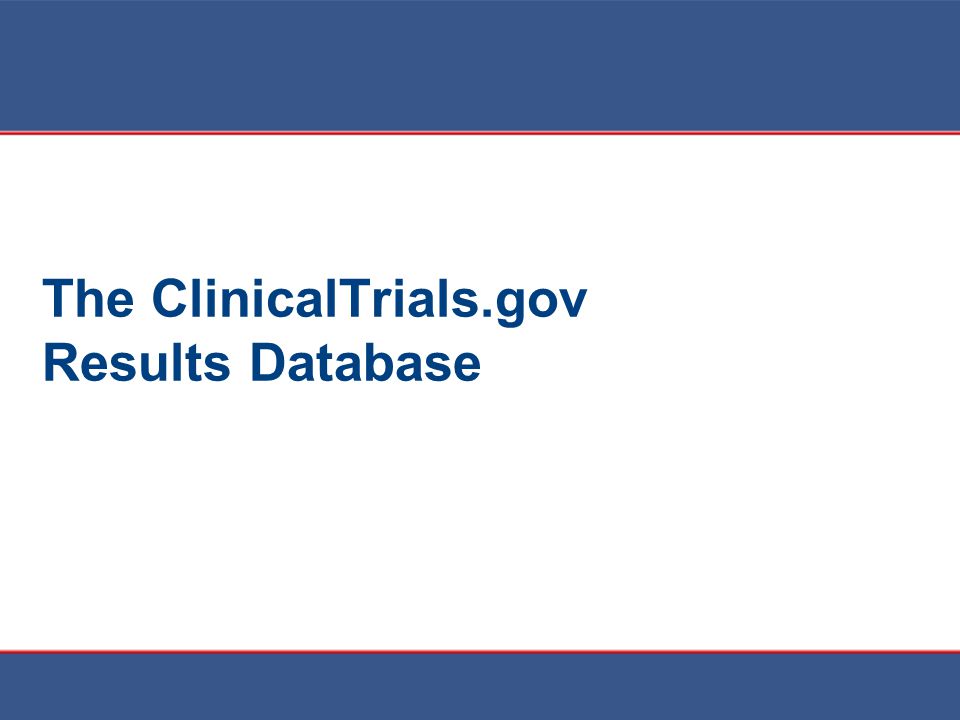 The ClinicalTrials.gov Results Database